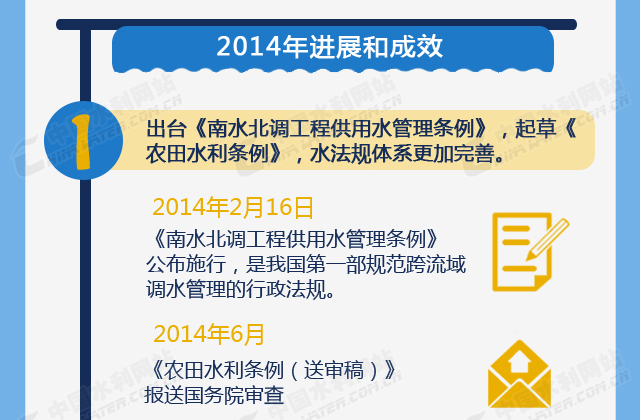 2014年进展和成效

1

出台《南水北调工程供用水管理条例》，起草《农田水利条例》，水法规体系更加完善。

2014年2月16日

《南水北调工程供用水管理条例》公布施行，是我国第一部规范跨流域调水管理的行政法规。

2014年6月

《农田水利条例（送审稿）》报送国务院审查

中国水利网站 www.chinawater.com.cn